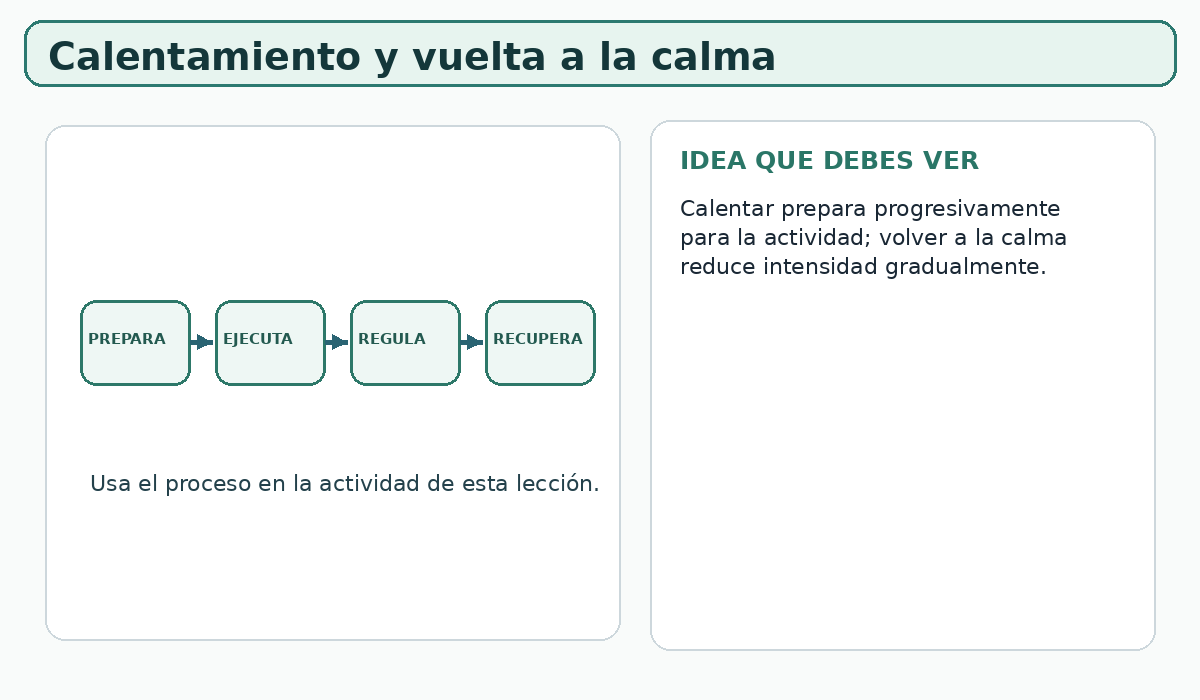 Calentamiento y vuelta a la calma

PREPARA

EJECUTA

REGULA

RECUPERA

Usa el proceso en la actividad de esta lección.

IDEA QUE DEBES VER

Calentar prepara progresivamente para la actividad; volver a la calma reduce intensidad gradualmente.